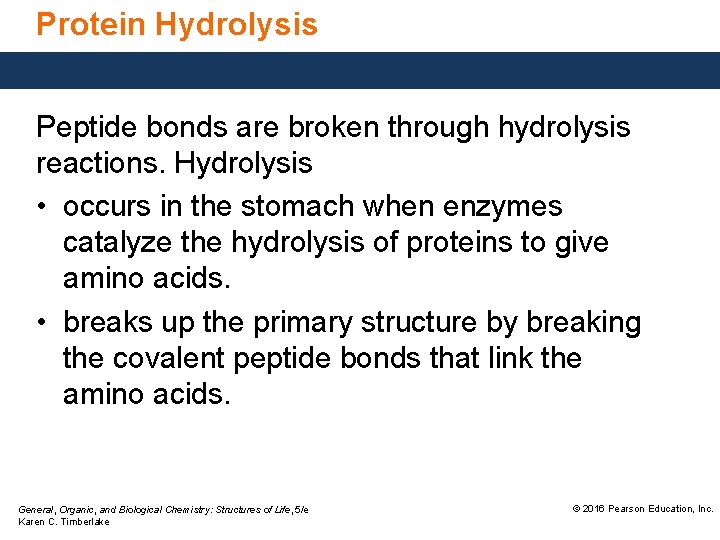 Protein Hydrolysis

Peptide bonds are broken through hydrolysis reactions. Hydrolysis

• occurs in the stomach when enzymes catalyze the hydrolysis of proteins to give amino acids.

• breaks up the primary structure by breaking the covalent peptide bonds that link the amino acids.

General, Organic, and Biological Chemistry: Structures of Life, 5/e
Karen C. Timberlake

© 2016 Pearson Education, Inc.